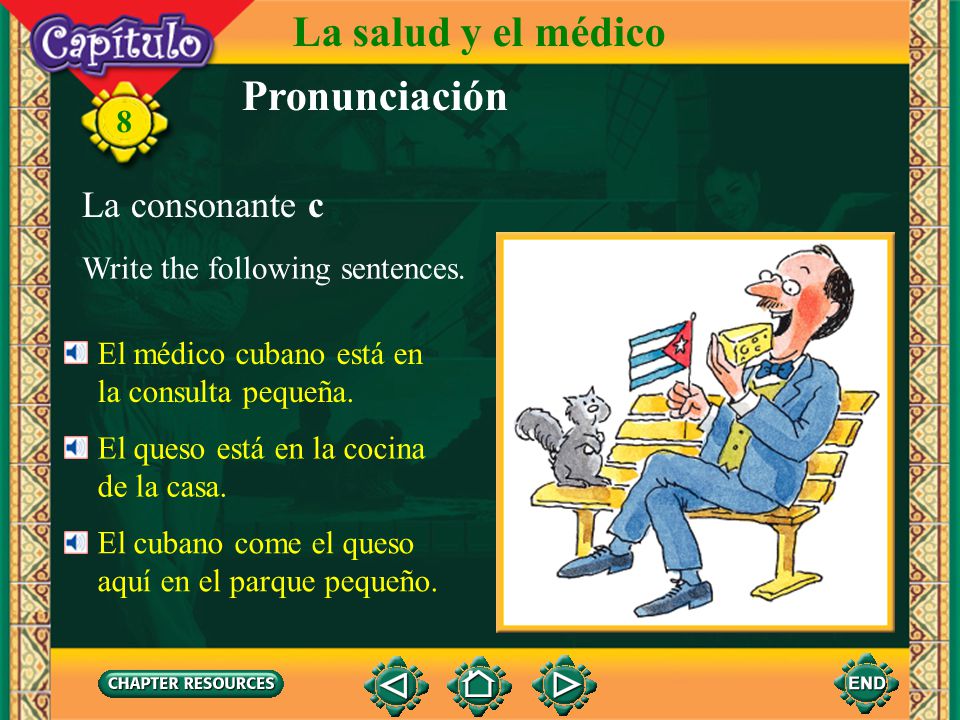 Capítulo
8
La salud y el médico
Pronunciación

La consonante c

Write the following sentences.

El médico cubano está en la consulta pequeña.

El queso está en la cocina de la casa.

El cubano come el queso aquí en el parque pequeño.

CHAPTER RESOURCES
END